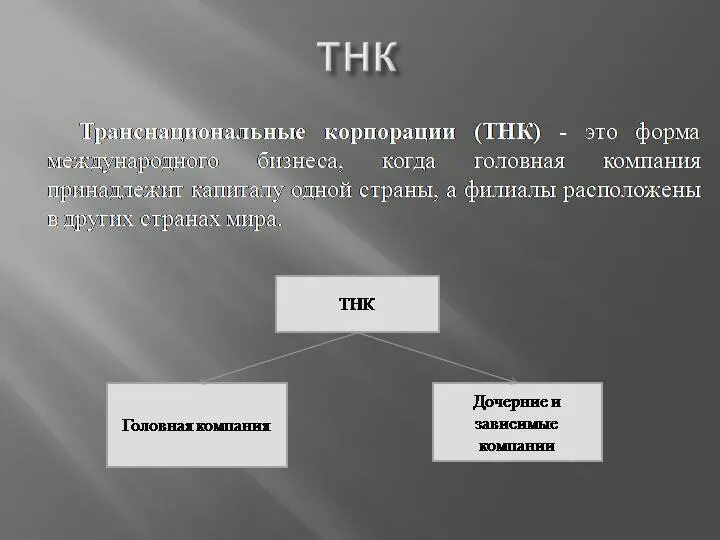 ТНК

Транснациональные корпорации (ТНК) - это форма международного бизнеса, когда головная компания принадлежит капиталу одной страны, а филиалы расположены в других странах мира.

ТНК

Головная компания

Дочерние и зависимые компании